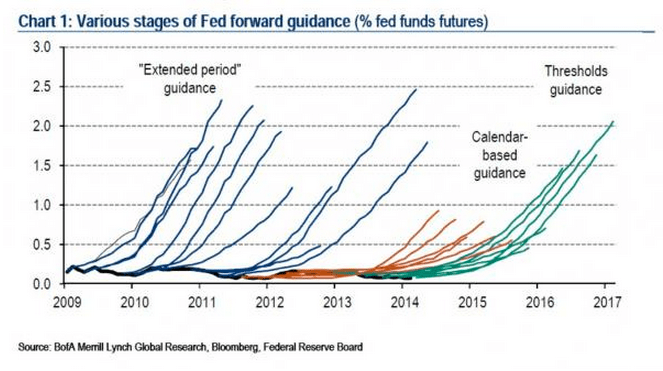 Chart 1: Various stages of Fed forward guidance (% fed funds futures)

3.0
2.5
2.0
1.5
1.0
0.5
0.0

"Extended period" guidance

Thresholds guidance

Calendar-based guidance

2009 2010 2011 2012 2013 2014 2015 2016 2017

Source: BofA Merrill Lynch Global Research, Bloomberg, Federal Reserve Board